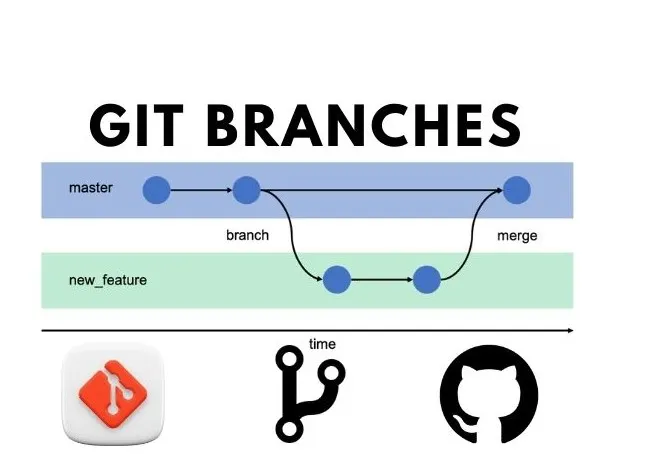 GIT BRANCHES

master

branch

merge

new_feature

time